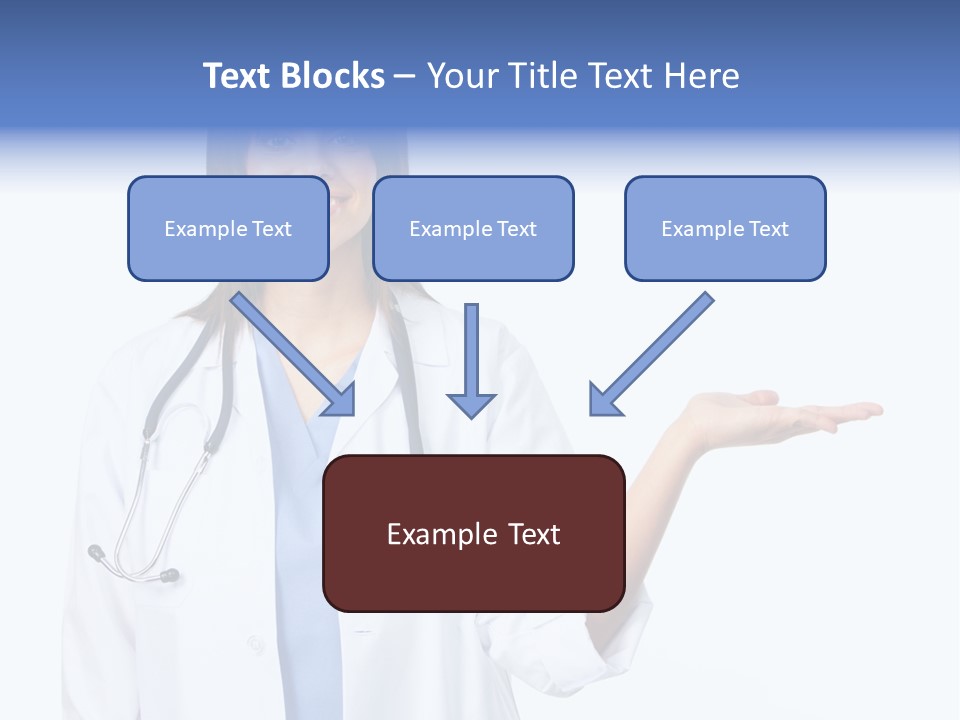 Text Blocks – Your Title Text Here

Example Text

Example Text

Example Text

Example Text